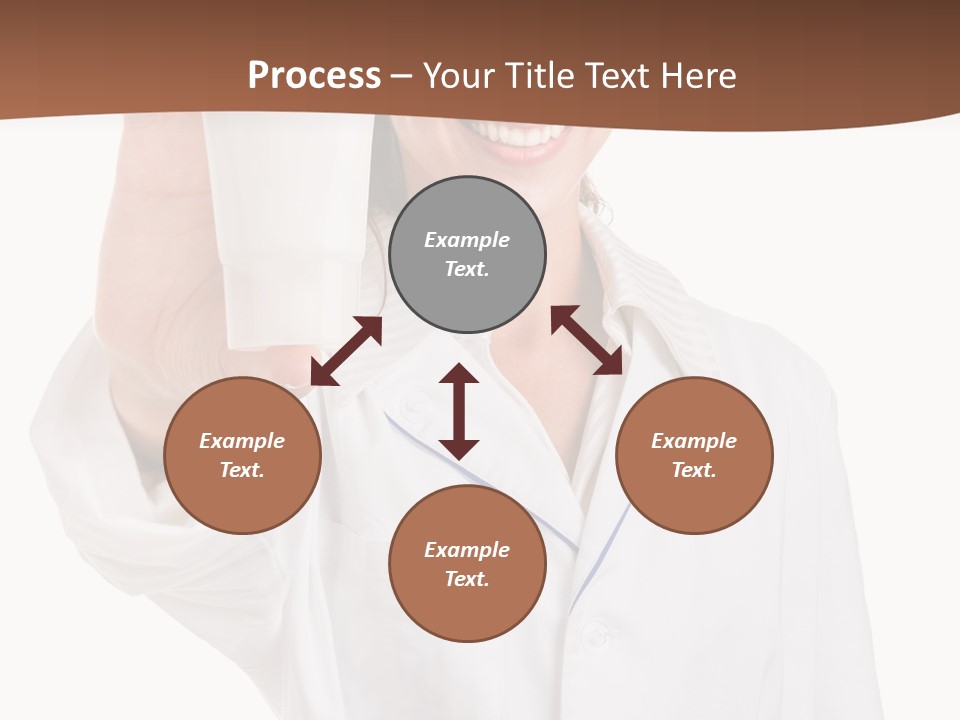 Process – Your Title Text Here

Example Text.

Example Text.

Example Text.

Example Text.